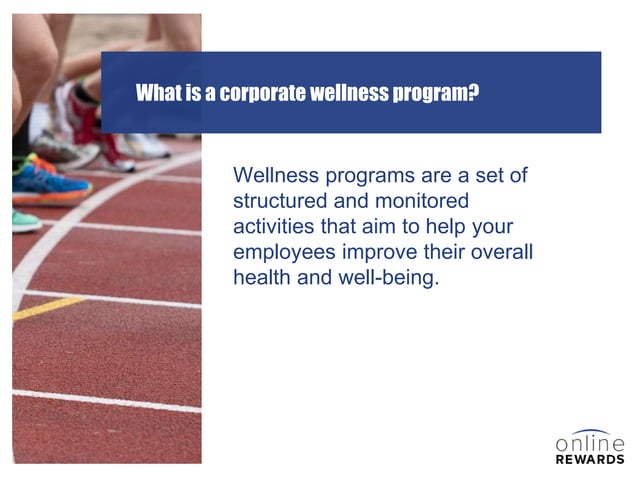 What is a corporate wellness program?

Wellness programs are a set of structured and monitored activities that aim to help your employees improve their overall health and well-being.

online
REWARDS